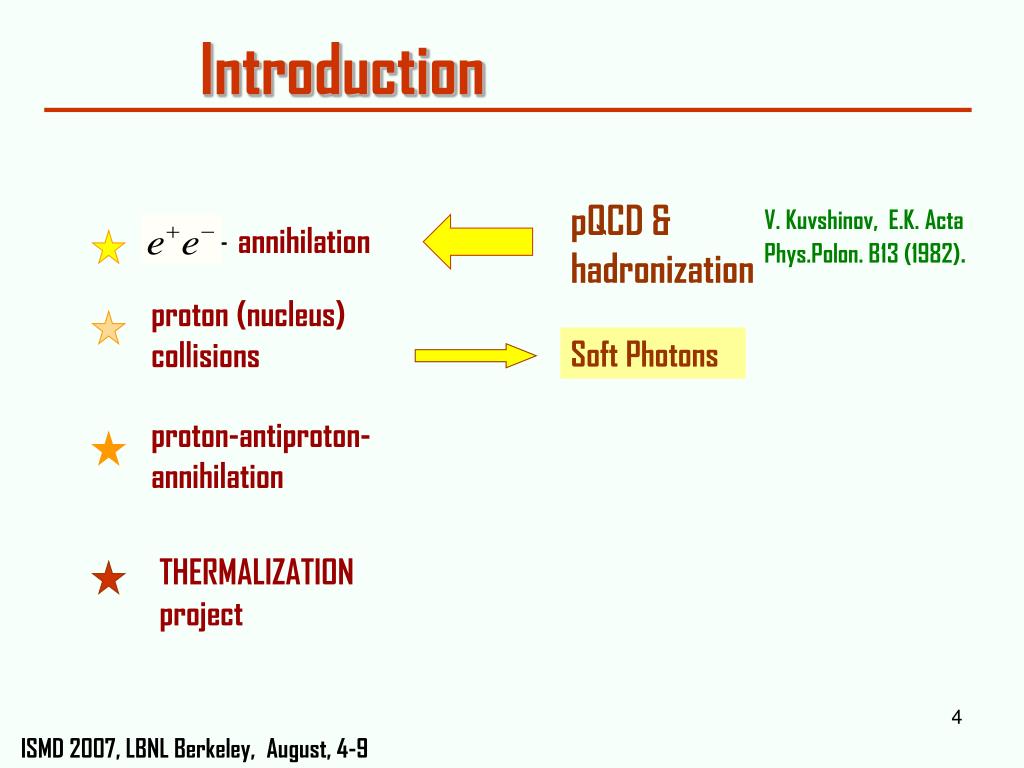 Introduction

$e^+e^-$ - annihilation

pQCD & hadronization

V. Kuvshinov, E.K. Acta Phys.Polon. B13 (1982).

proton (nucleus) collisions

Soft Photons

proton-antiproton-annihilation

THERMALIZATION project

4

ISMD 2007, LBNL Berkeley, August, 4-9